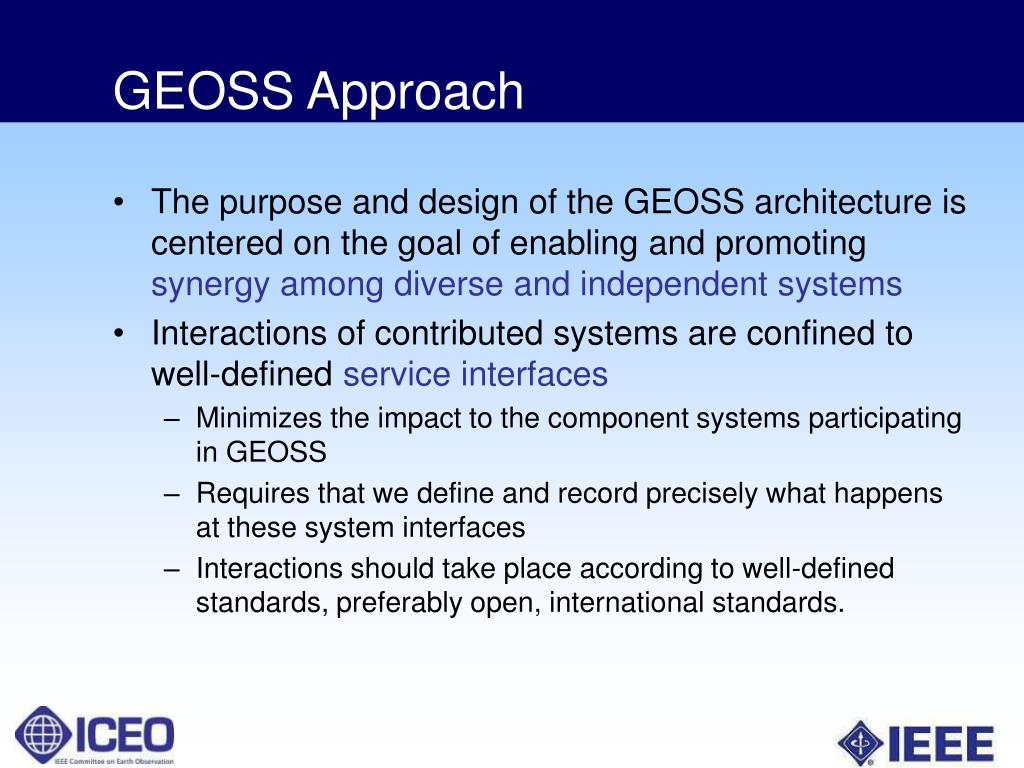 GEOSS Approach

• The purpose and design of the GEOSS architecture is centered on the goal of enabling and promoting synergy among diverse and independent systems

• Interactions of contributed systems are confined to well-defined service interfaces

– Minimizes the impact to the component systems participating in GEOSS

– Requires that we define and record precisely what happens at these system interfaces

– Interactions should take place according to well-defined standards, preferably open, international standards.

ICEO
IEEE Committee on Earth Observation

IEEE